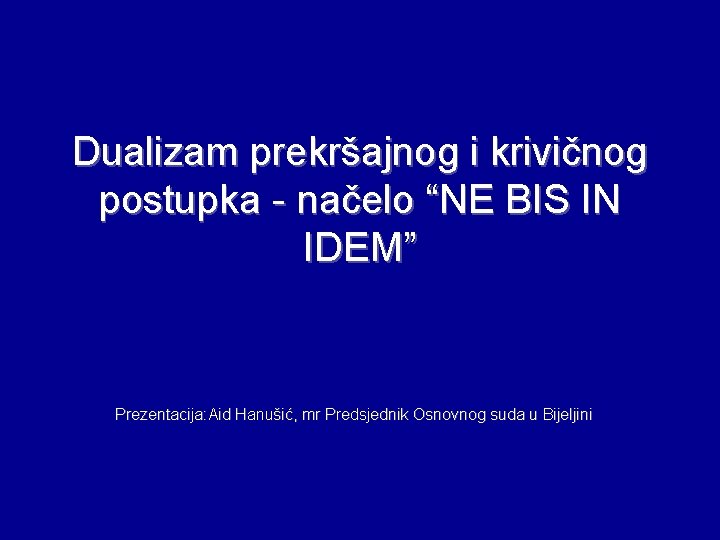 Dualizam prekršajnog i krivičnog postupka - načelo “NE BIS IN IDEM”

Prezentacija: Aid Hanušić, mr Predsjednik Osnovnog suda u Bijeljini